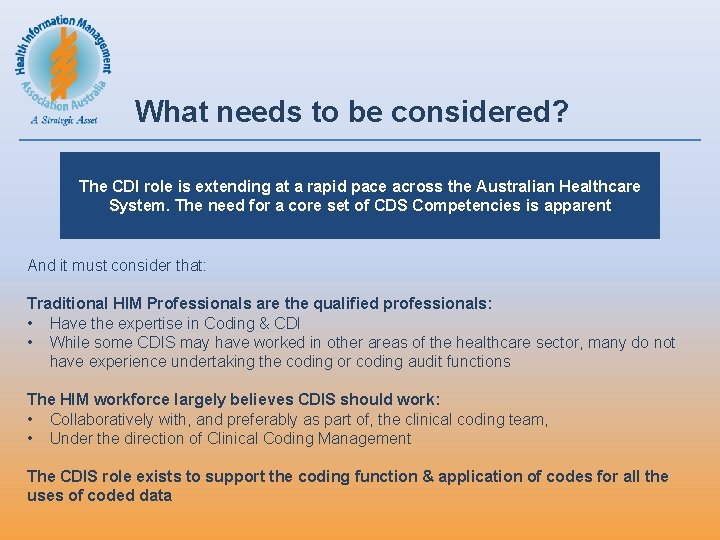 Health Information Management Association Australia
A Strategic Asset

What needs to be considered?

The CDI role is extending at a rapid pace across the Australian Healthcare System. The need for a core set of CDS Competencies is apparent

And it must consider that:

Traditional HIM Professionals are the qualified professionals:
• Have the expertise in Coding & CDI
• While some CDIS may have worked in other areas of the healthcare sector, many do not have experience undertaking the coding or coding audit functions

The HIM workforce largely believes CDIS should work:
• Collaboratively with, and preferably as part of, the clinical coding team,
• Under the direction of Clinical Coding Management

The CDIS role exists to support the coding function & application of codes for all the uses of coded data